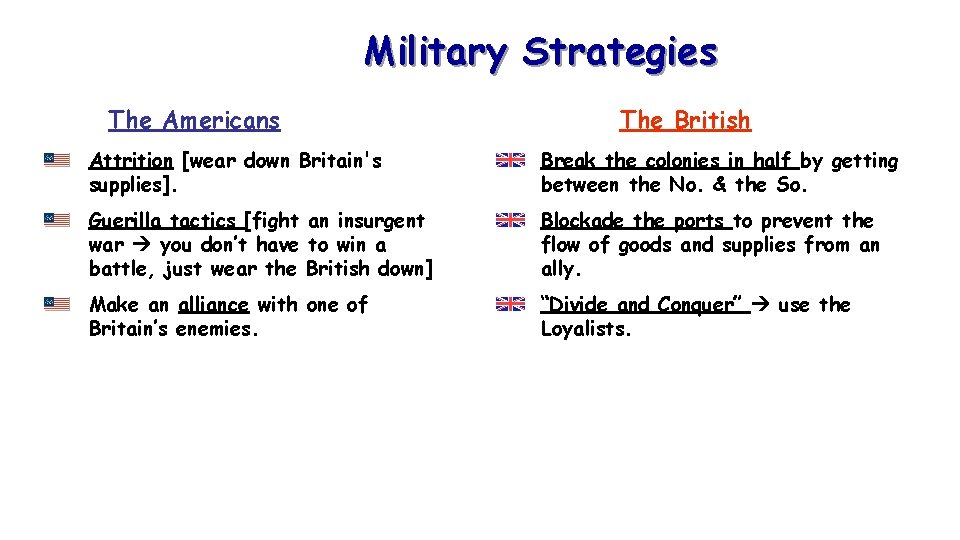 Military Strategies

The Americans

Attrition [wear down Britain's supplies].

Guerilla tactics [fight an insurgent war → you don't have to win a battle, just wear the British down]

Make an alliance with one of Britain's enemies.

The British

Break the colonies in half by getting between the No. & the So.

Blockade the ports to prevent the flow of goods and supplies from an ally.

"Divide and Conquer" → use the Loyalists.